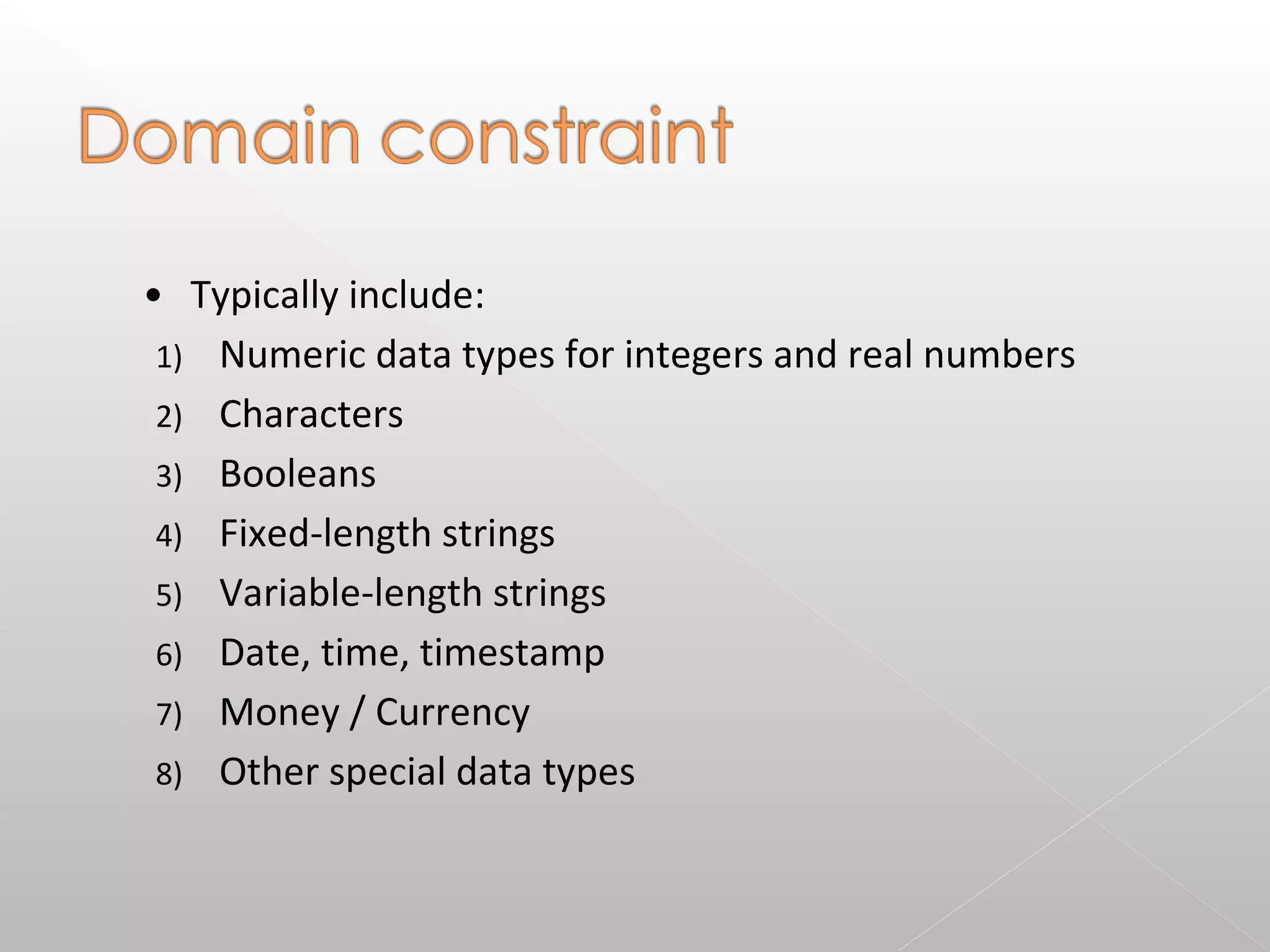 Domain constraint

• Typically include:
1) Numeric data types for integers and real numbers
2) Characters
3) Booleans
4) Fixed-length strings
5) Variable-length strings
6) Date, time, timestamp
7) Money / Currency
8) Other special data types